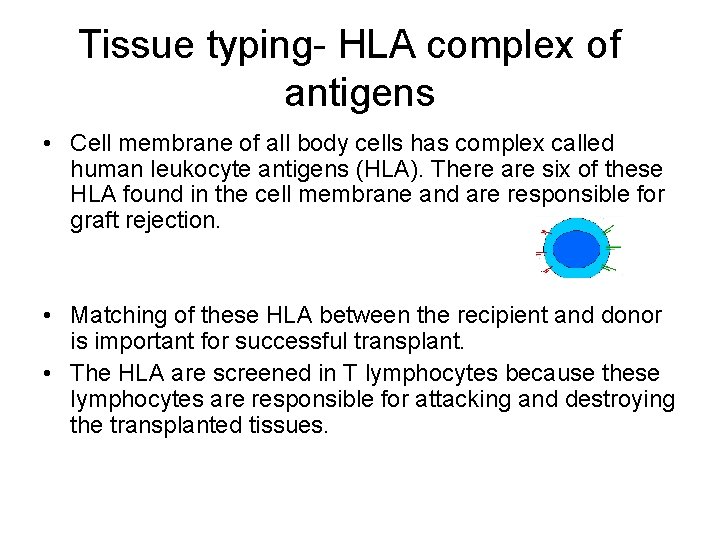 Tissue typing- HLA complex of antigens

• Cell membrane of all body cells has complex called human leukocyte antigens (HLA). There are six of these HLA found in the cell membrane and are responsible for graft rejection.

• Matching of these HLA between the recipient and donor is important for successful transplant.

• The HLA are screened in T lymphocytes because these lymphocytes are responsible for attacking and destroying the transplanted tissues.